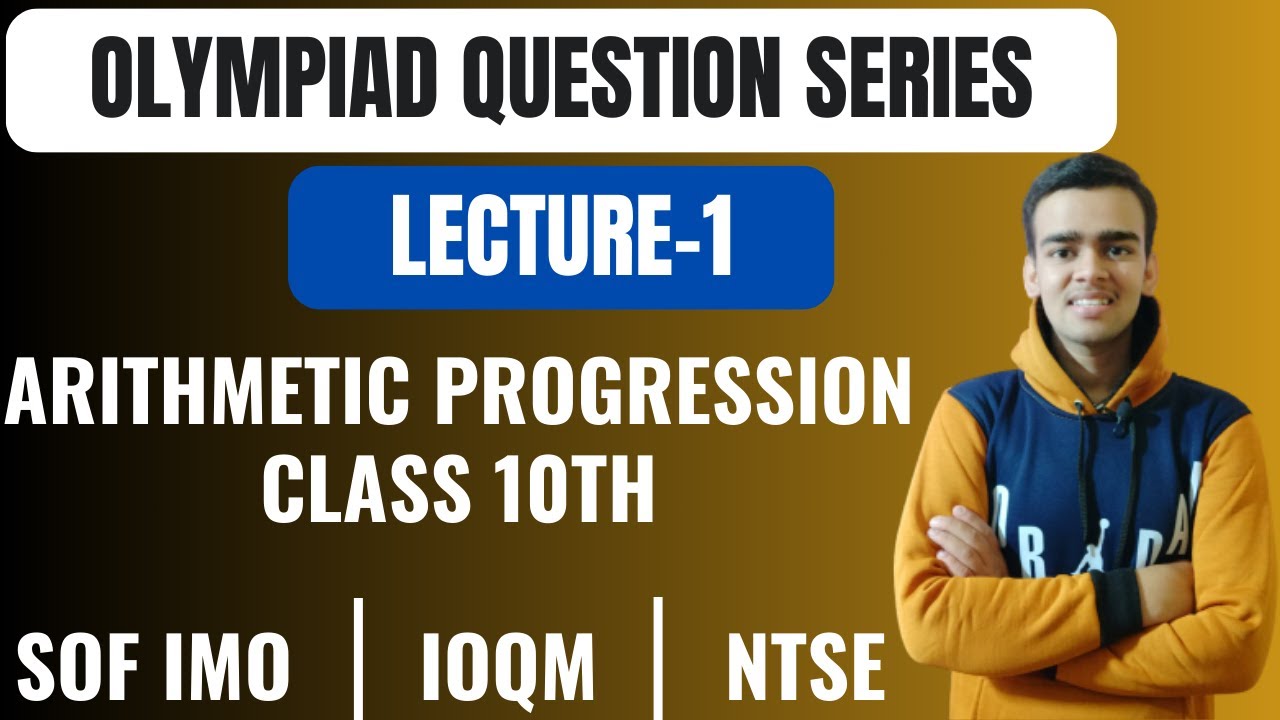 OLYMPIAD QUESTION SERIES

LECTURE-1

ARITHMETIC PROGRESSION
CLASS 10TH

SOF IMO | IOQM | NTSE